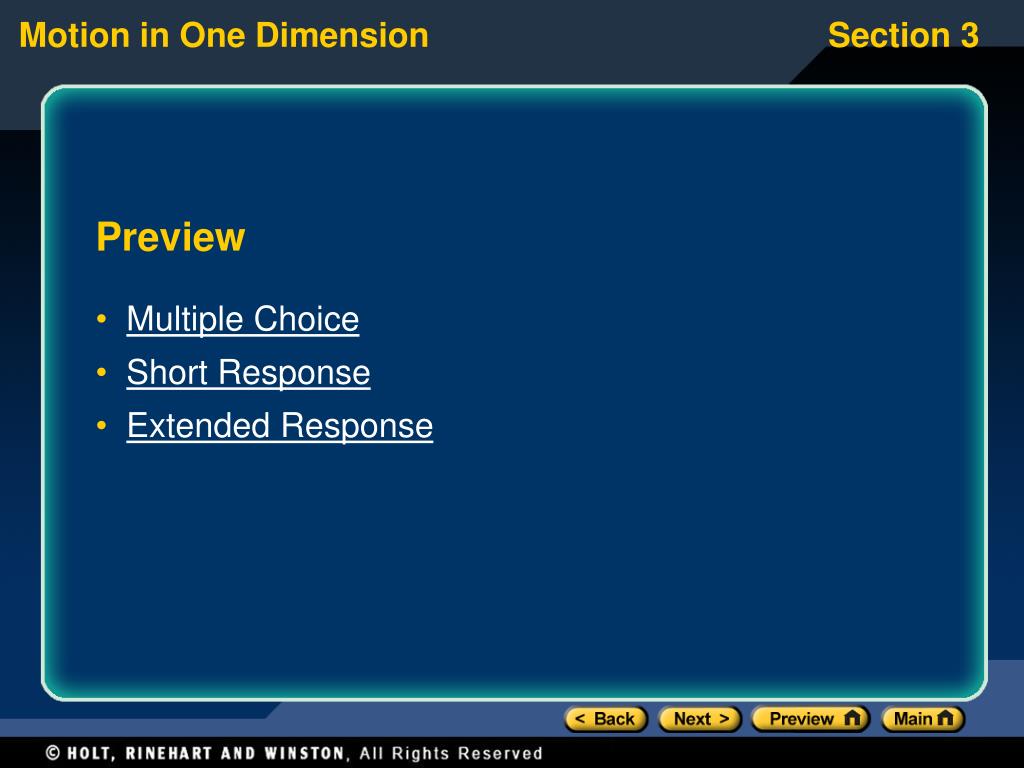 Motion in One Dimension

Section 3

Preview

• Multiple Choice
• Short Response
• Extended Response

< Back
Next >
Preview
Main

© HOLT, RINEHART AND WINSTON, All Rights Reserved